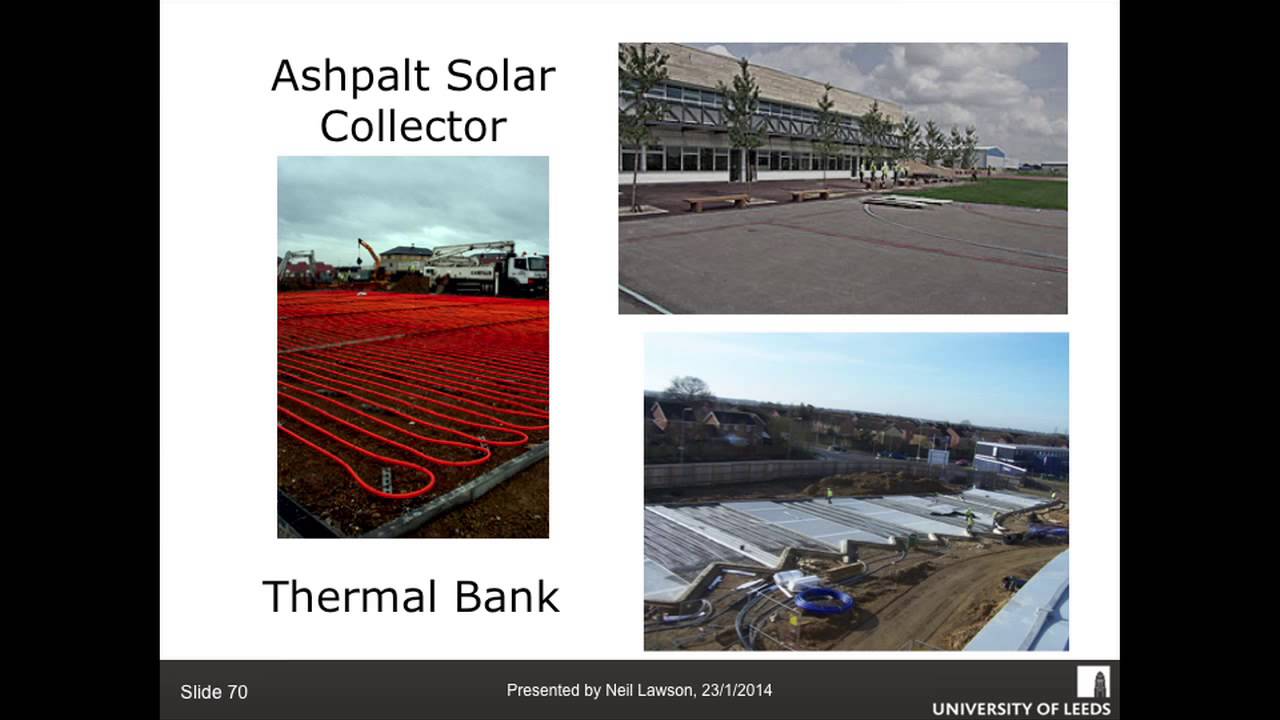 Ashpalt Solar Collector

Thermal Bank

Slide 70

Presented by Neil Lawson, 23/1/2014

UNIVERSITY OF LEEDS